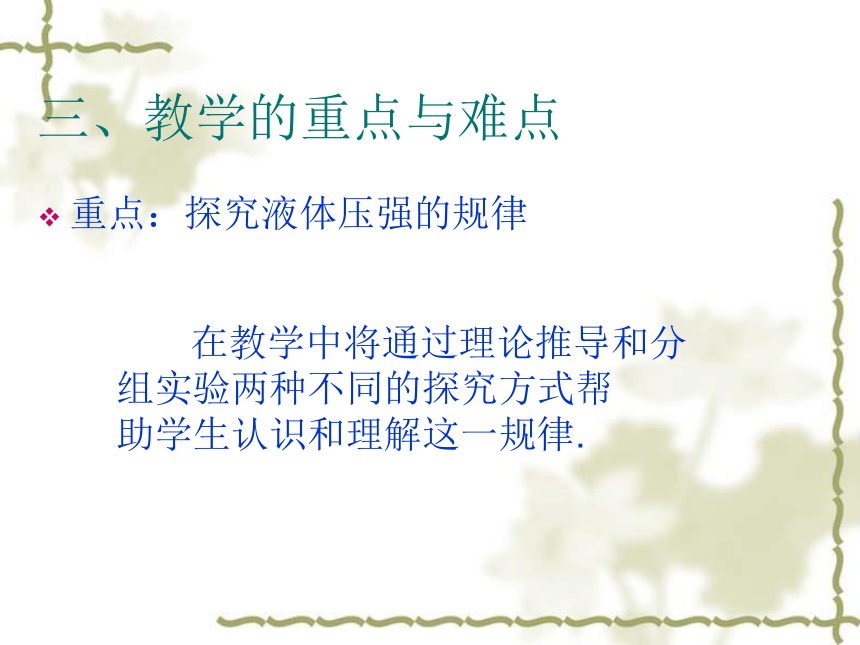 三、教学的重点与难点

❖ 重点：探究液体压强的规律

在教学中将通过理论推导和分组实验两种不同的探究方式帮助学生认识和理解这一规律.